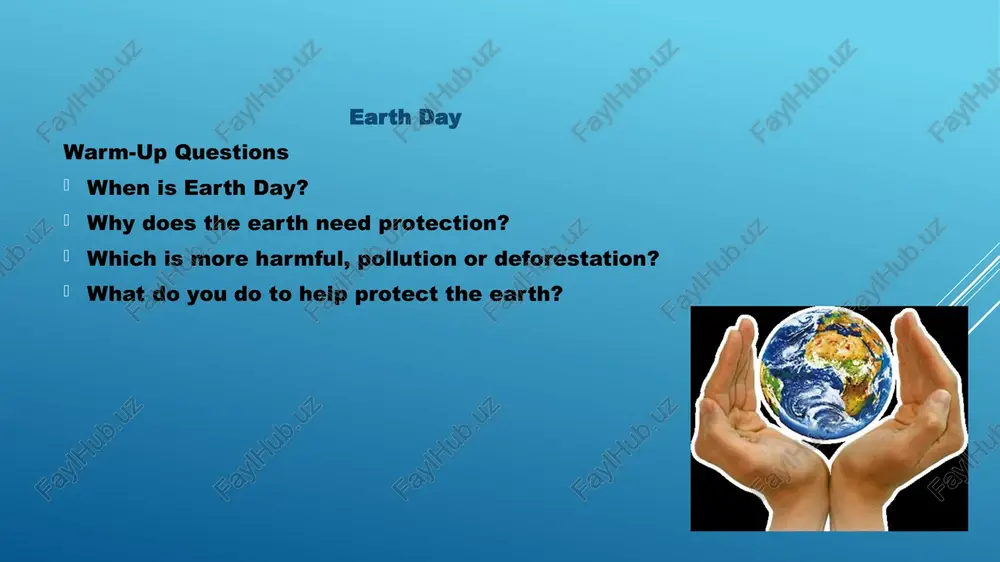 Earth Day

Warm-Up Questions

When is Earth Day?

Why does the earth need protection?

Which is more harmful, pollution or deforestation?

What do you do to help protect the earth?

FaylHub.uz